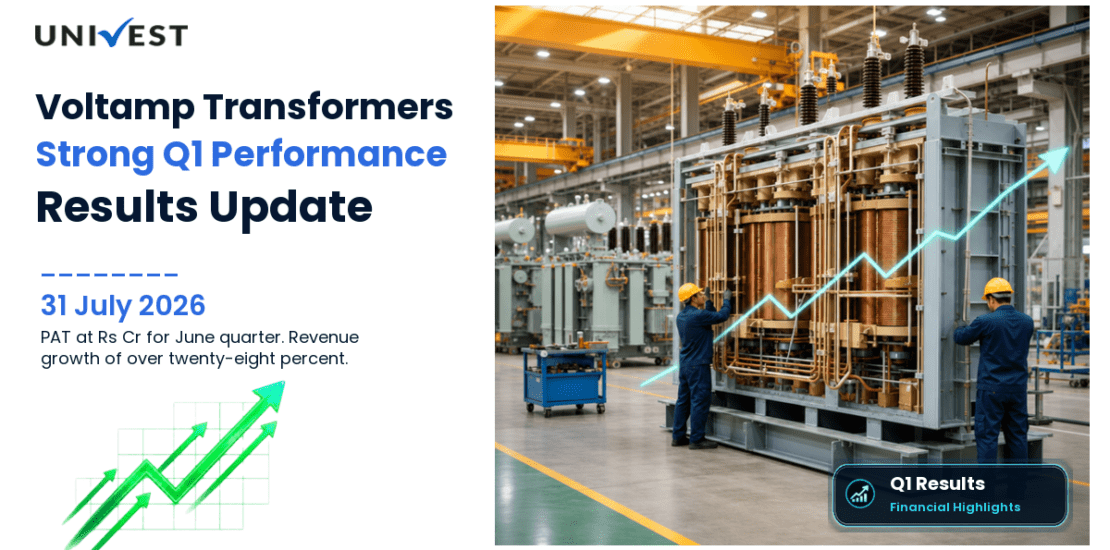 UNIVEST

Voltamp Transformers
Strong Q1 Performance
Results Update

31 July 2026
PAT at Rs Cr for June quarter. Revenue growth of over twenty-eight percent.

Q1 Results
Financial Highlights